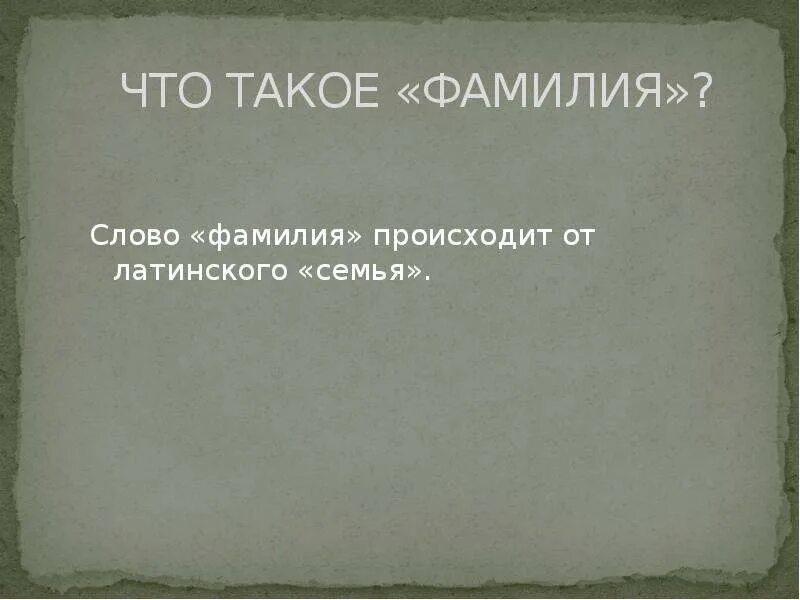 ЧТО ТАКОЕ «ФАМИЛИЯ»?

Слово «фамилия» происходит от латинского «семья».